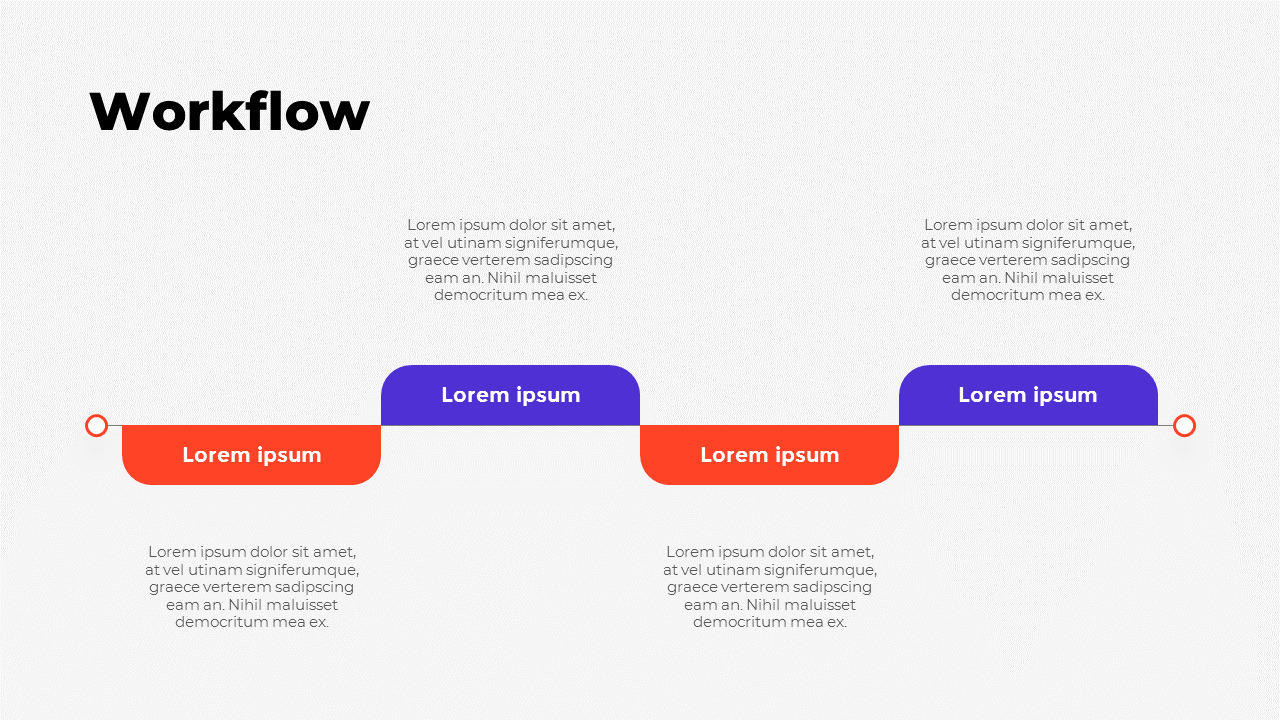 Workflow

Lorem ipsum dolor sit amet, at vel utinam signiferumque, graece verterem sadipscing eam an. Nihil maluisset democritum mea ex.

Lorem ipsum dolor sit amet, at vel utinam signiferumque, graece verterem sadipscing eam an. Nihil maluisset democritum mea ex.

Lorem ipsum

Lorem ipsum

Lorem ipsum

Lorem ipsum

Lorem ipsum dolor sit amet, at vel utinam signiferumque, graece verterem sadipscing eam an. Nihil maluisset democritum mea ex.

Lorem ipsum dolor sit amet, at vel utinam signiferumque, graece verterem sadipscing eam an. Nihil maluisset democritum mea ex.